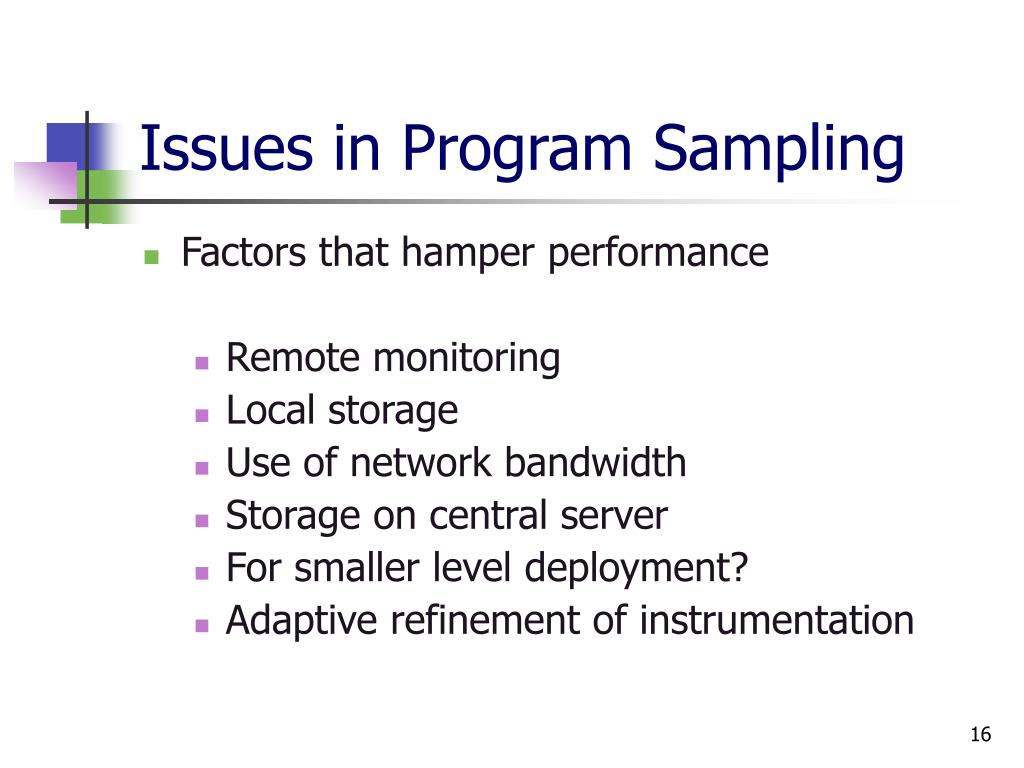 Issues in Program Sampling

- Factors that hamper performance
  - Remote monitoring
  - Local storage
  - Use of network bandwidth
  - Storage on central server
  - For smaller level deployment?
  - Adaptive refinement of instrumentation

16